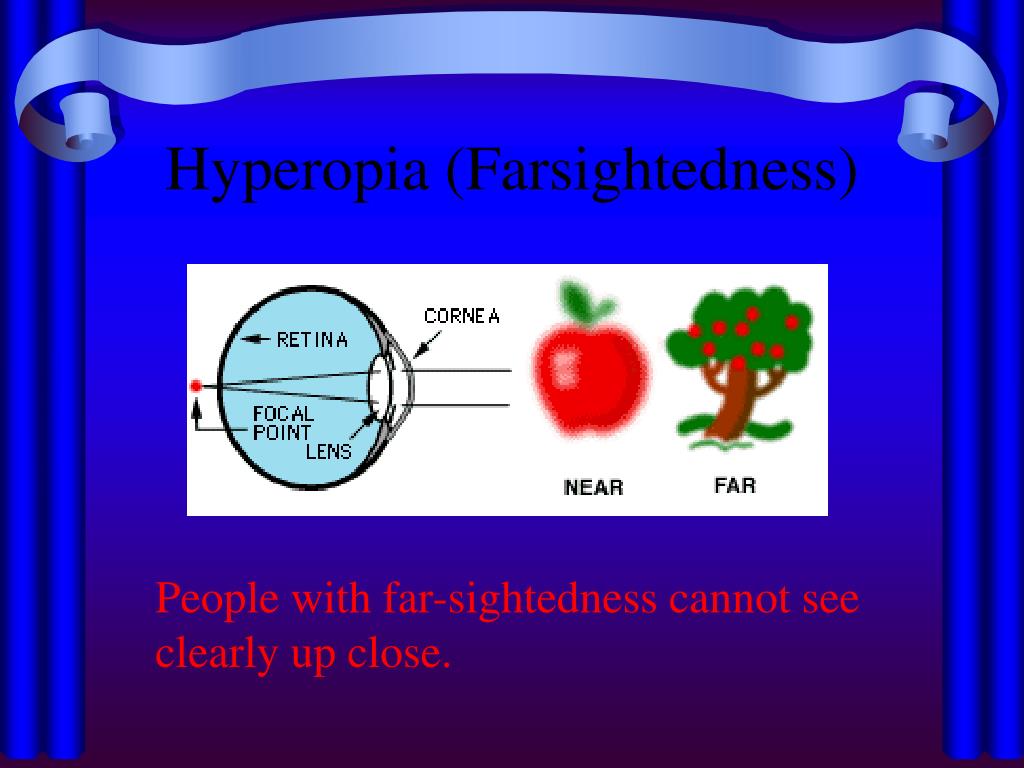 Hyperopia (Farsightedness)

RETINA
CORNEA
FOCAL POINT
LENS
NEAR
FAR

People with far-sightedness cannot see clearly up close.